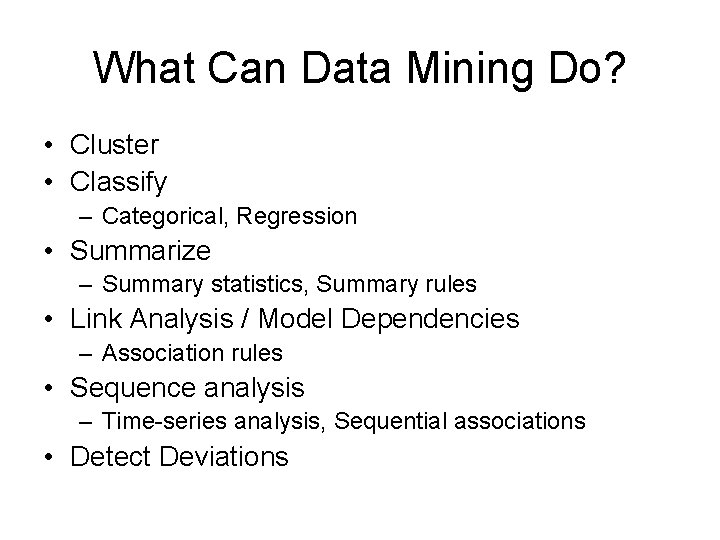 What Can Data Mining Do?

• Cluster
• Classify
  – Categorical, Regression
• Summarize
  – Summary statistics, Summary rules
• Link Analysis / Model Dependencies
  – Association rules
• Sequence analysis
  – Time-series analysis, Sequential associations
• Detect Deviations